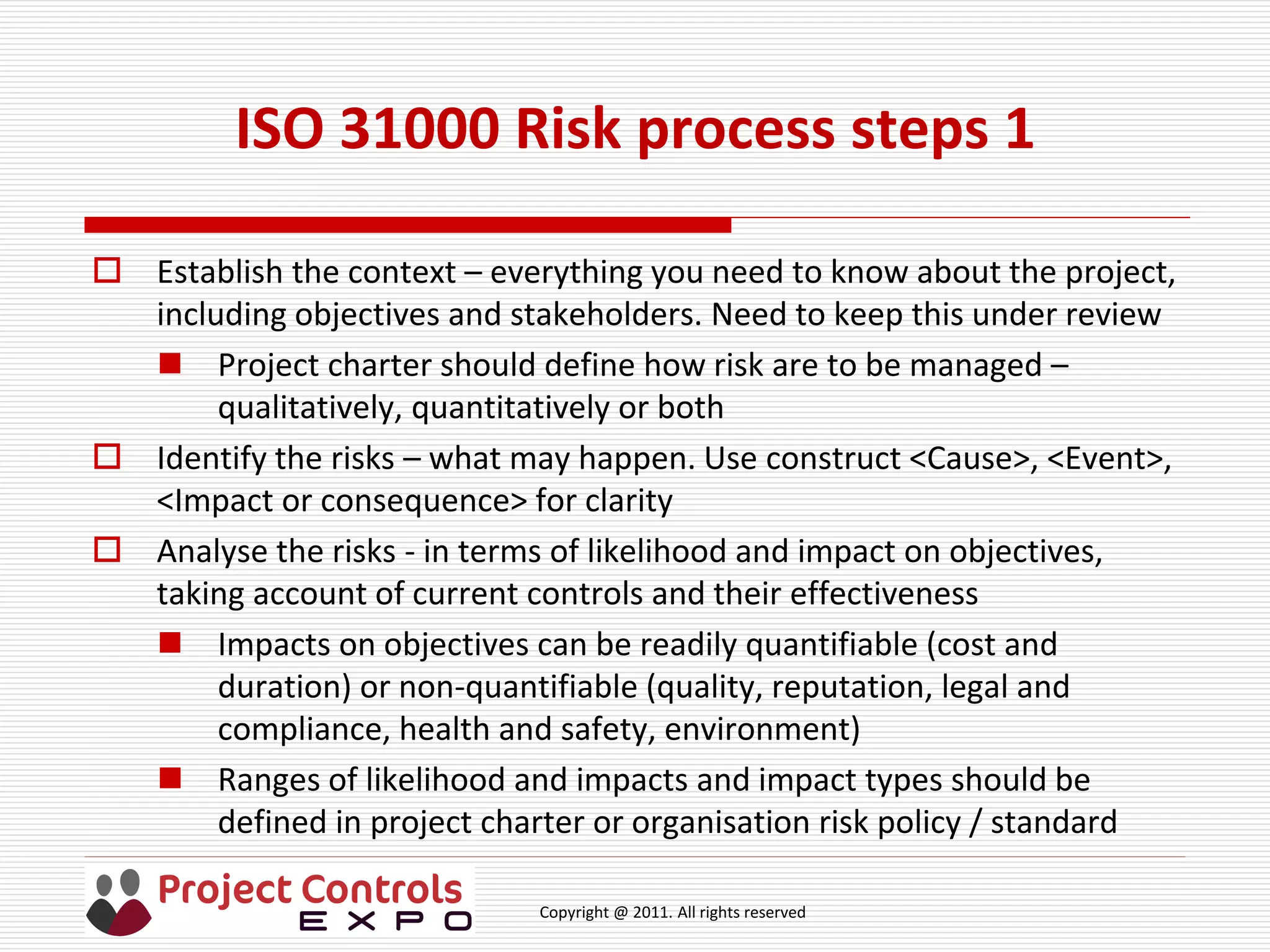 ISO 31000 Risk process steps 1

Establish the context – everything you need to know about the project, including objectives and stakeholders. Need to keep this under review

Project charter should define how risk are to be managed – qualitatively, quantitatively or both

Identify the risks – what may happen. Use construct <Cause>, <Event>, <Impact or consequence> for clarity

Analyse the risks - in terms of likelihood and impact on objectives, taking account of current controls and their effectiveness

Impacts on objectives can be readily quantifiable (cost and duration) or non-quantifiable (quality, reputation, legal and compliance, health and safety, environment)

Ranges of likelihood and impacts and impact types should be defined in project charter or organisation risk policy / standard

Project Controls EXPO

Copyright @ 2011. All rights reserved